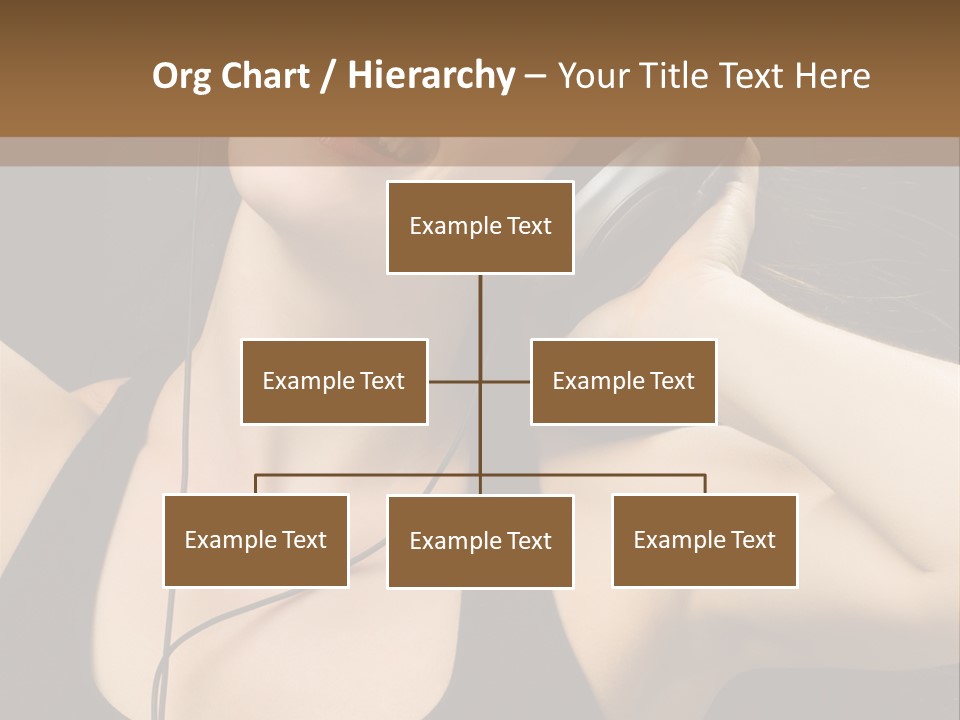 Org Chart / Hierarchy – Your Title Text Here

Example Text

Example Text

Example Text

Example Text

Example Text

Example Text